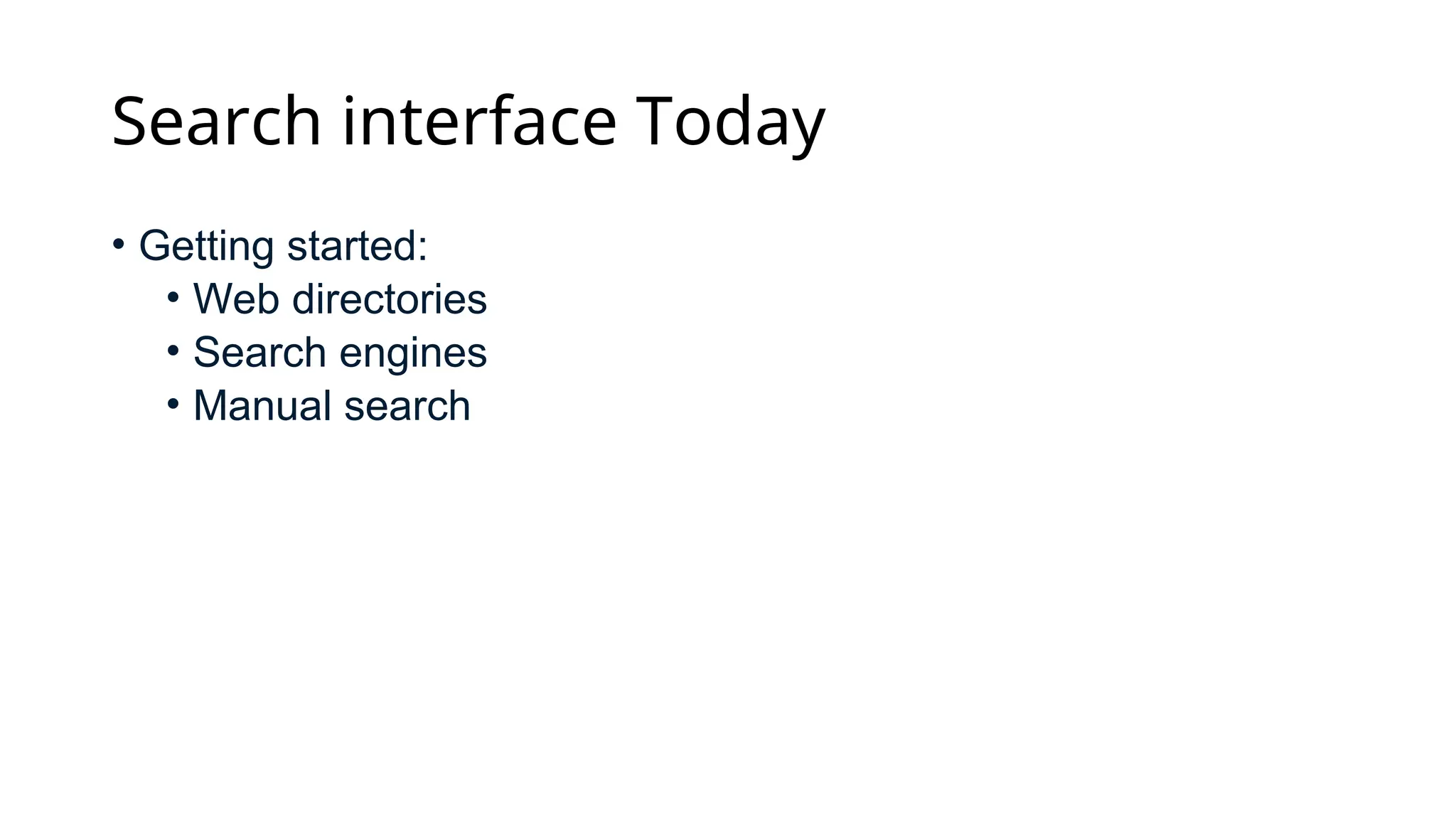 Search interface Today

• Getting started:
  • Web directories
  • Search engines
  • Manual search